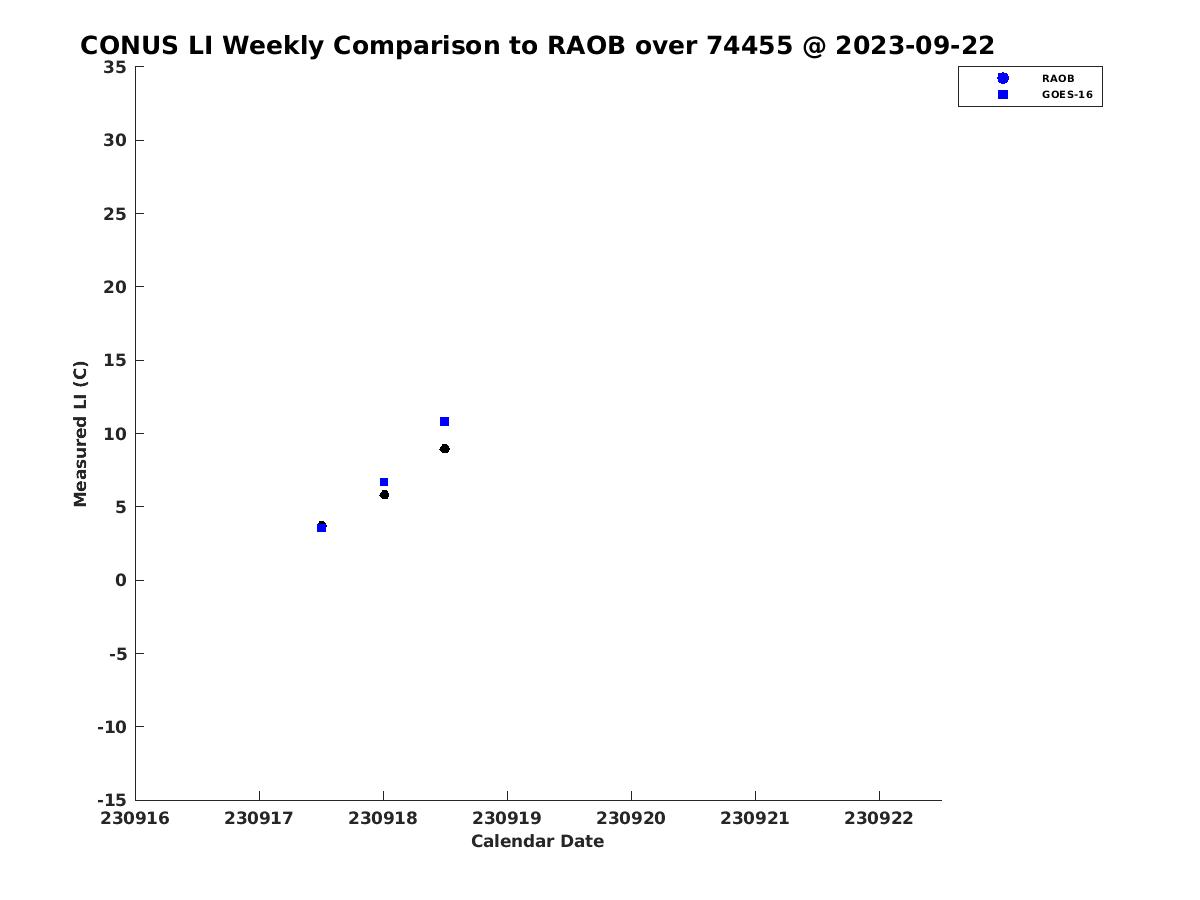 CONUS LI Weekly Comparison to RAOB over 74455 @ 2023-09-22

RAOB
GOES-16

Measured LI (C)

35
30
25
20
15
10
5
0
-5
-10
-15

230916
230917
230918
230919
230920
230921
230922

Calendar Date